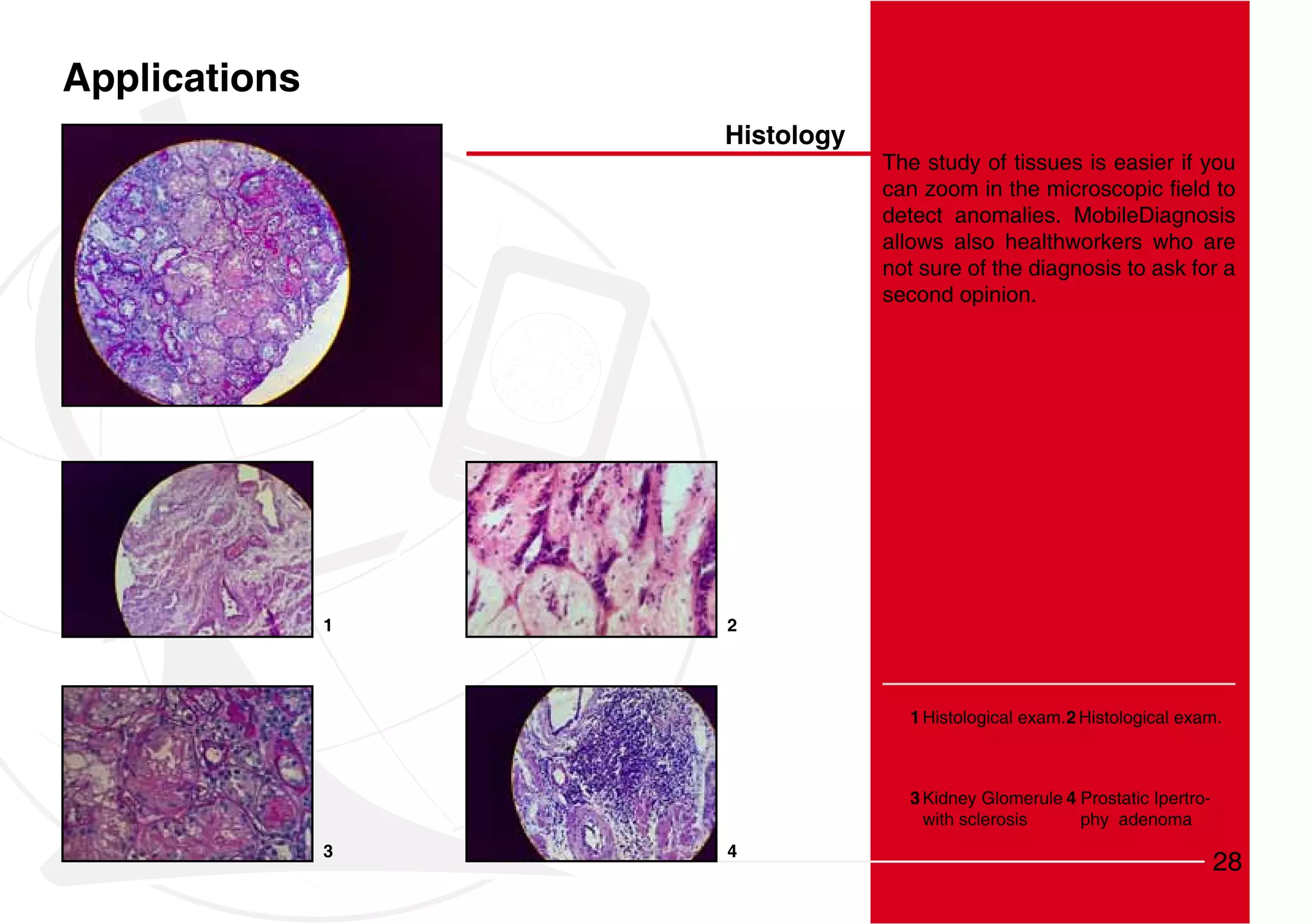 Applications

Histology

The study of tissues is easier if you can zoom in the microscopic field to detect anomalies. MobileDiagnosis allows also healthworkers who are not sure of the diagnosis to ask for a second opinion.

1

2

3

4

1 Histological exam. 2 Histological exam.

3 Kidney Glomerule with sclerosis 4 Prostatic Ipertrophy adenoma

28